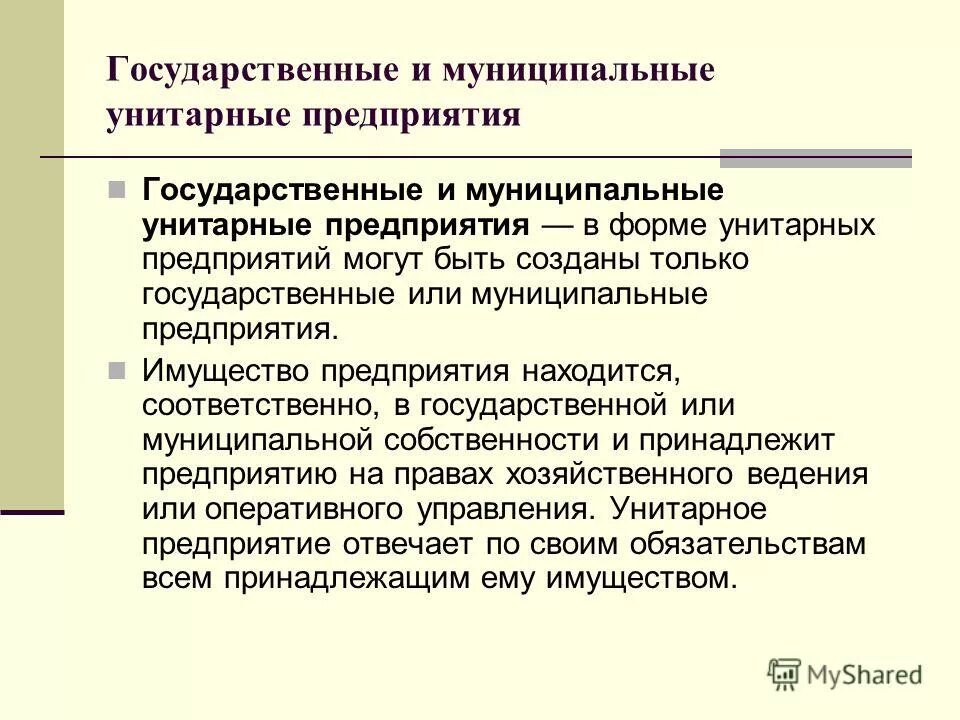 Государственные и муниципальные унитарные предприятия

Государственные и муниципальные унитарные предприятия — в форме унитарных предприятий могут быть созданы только государственные или муниципальные предприятия.

Имущество предприятия находится, соответственно, в государственной или муниципальной собственности и принадлежит предприятию на правах хозяйственного ведения или оперативного управления. Унитарное предприятие отвечает по своим обязательствам всем принадлежащим ему имуществом.

MyShared